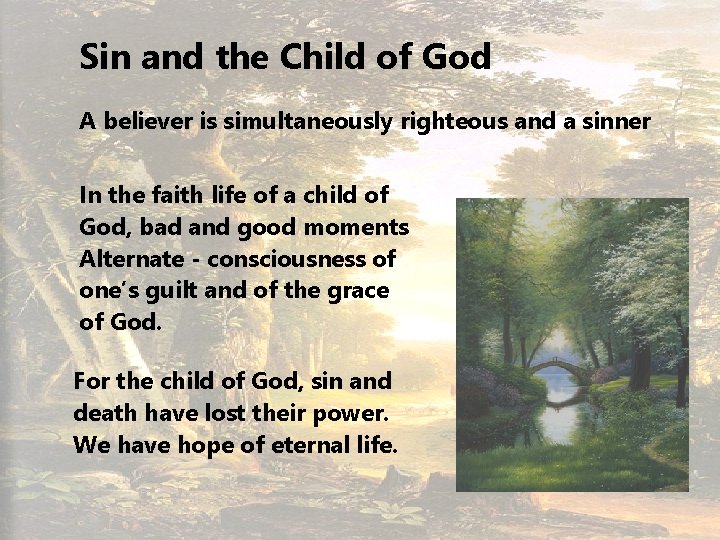 Sin and the Child of God

A believer is simultaneously righteous and a sinner

In the faith life of a child of God, bad and good moments Alternate - consciousness of one's guilt and of the grace of God.

For the child of God, sin and death have lost their power. We have hope of eternal life.